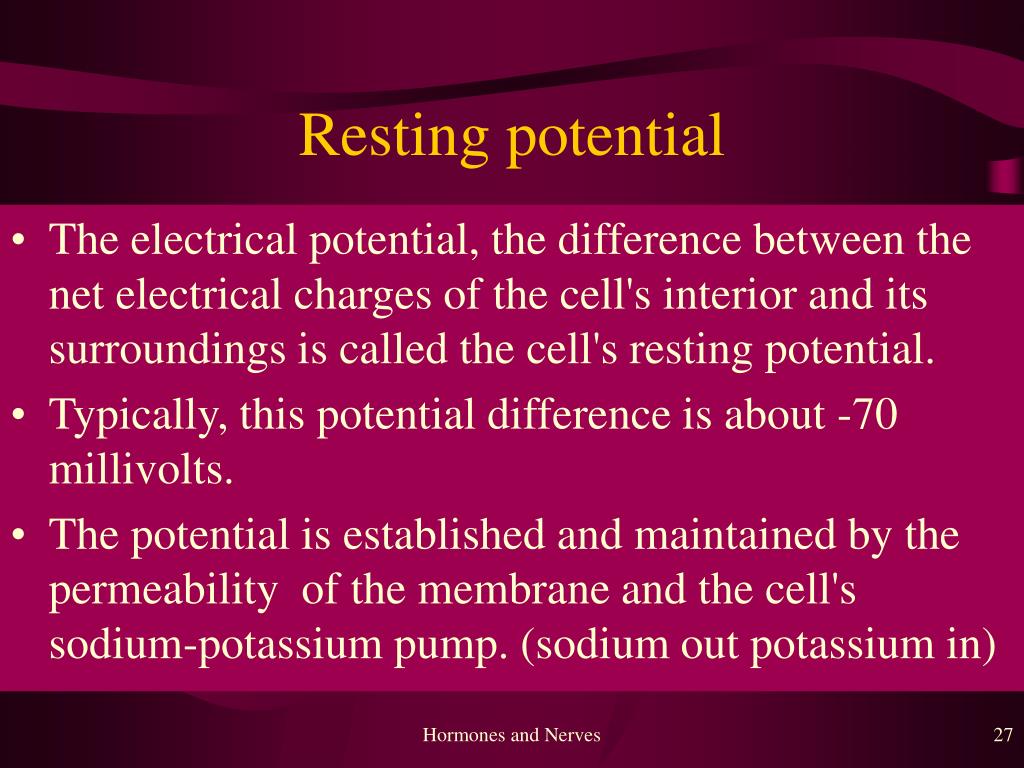 Resting potential

• The electrical potential, the difference between the net electrical charges of the cell's interior and its surroundings is called the cell's resting potential.
• Typically, this potential difference is about -70 millivolts.
• The potential is established and maintained by the permeability of the membrane and the cell's sodium-potassium pump. (sodium out potassium in)

Hormones and Nerves

27